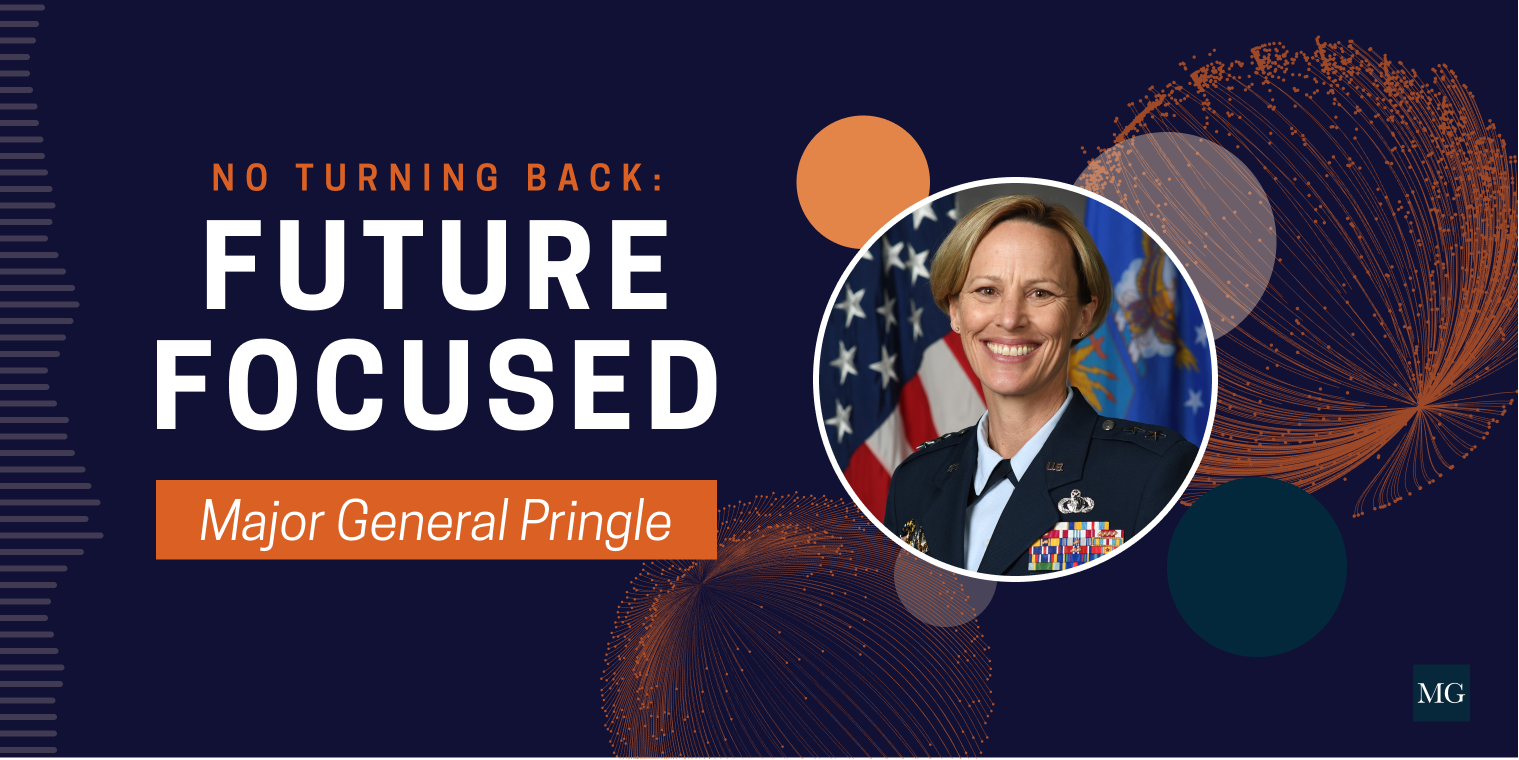 NO TURNING BACK:
FUTURE FOCUSED

Major General Pringle

MG